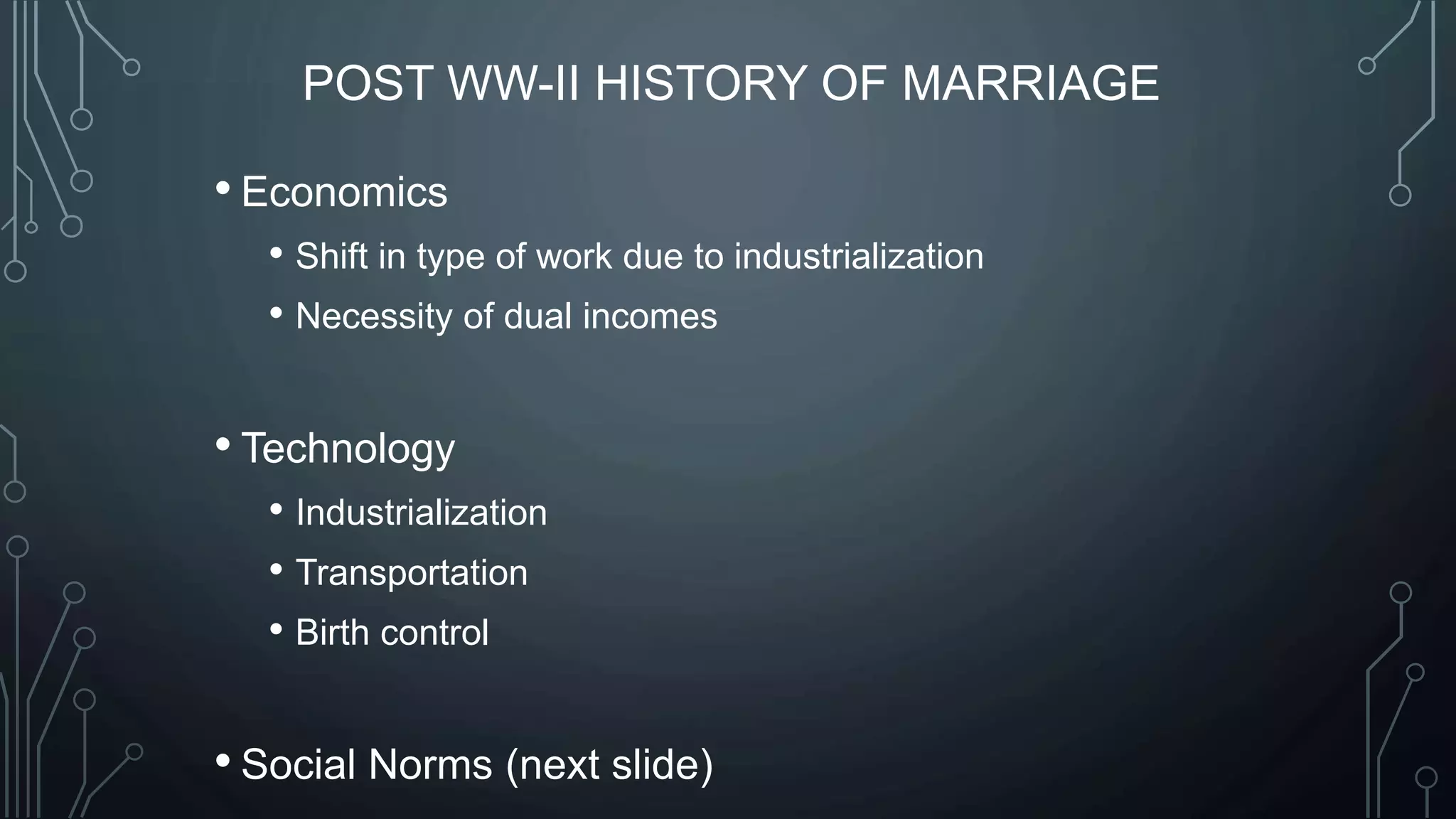 POST WW-II HISTORY OF MARRIAGE

• Economics
  • Shift in type of work due to industrialization
  • Necessity of dual incomes

• Technology
  • Industrialization
  • Transportation
  • Birth control

• Social Norms (next slide)